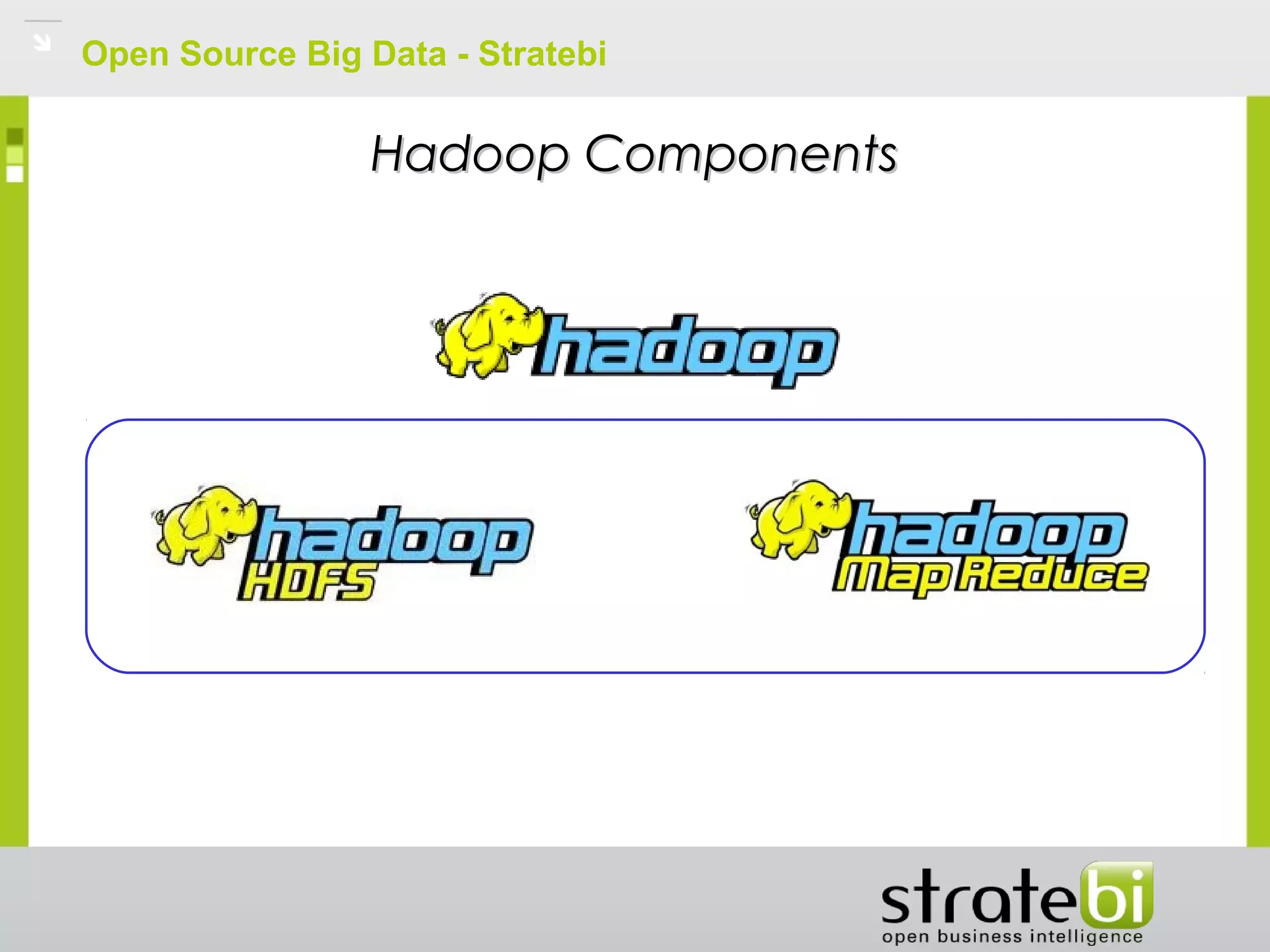 Open Source Big Data - Stratebi

Hadoop Components

hadoop

hadoop HDFS

hadoop Map Reduce

stratebi
open business intelligence